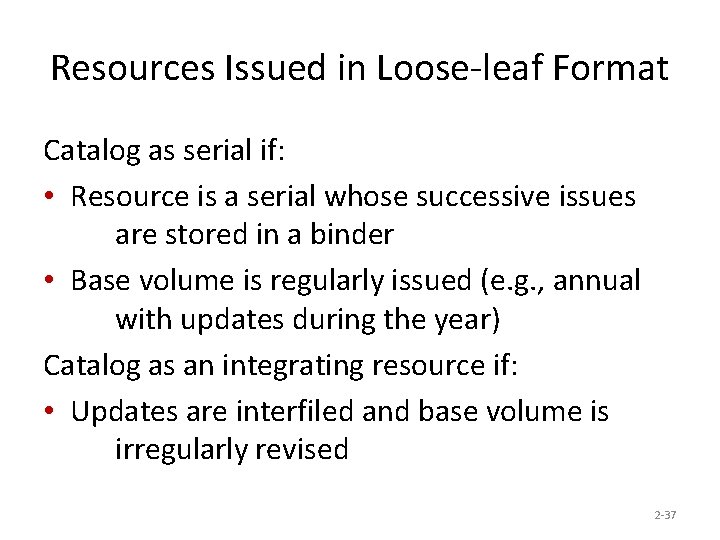 Resources Issued in Loose-leaf Format

Catalog as serial if:

• Resource is a serial whose successive issues are stored in a binder

• Base volume is regularly issued (e.g., annual with updates during the year)

Catalog as an integrating resource if:

• Updates are interfiled and base volume is irregularly revised

2-37